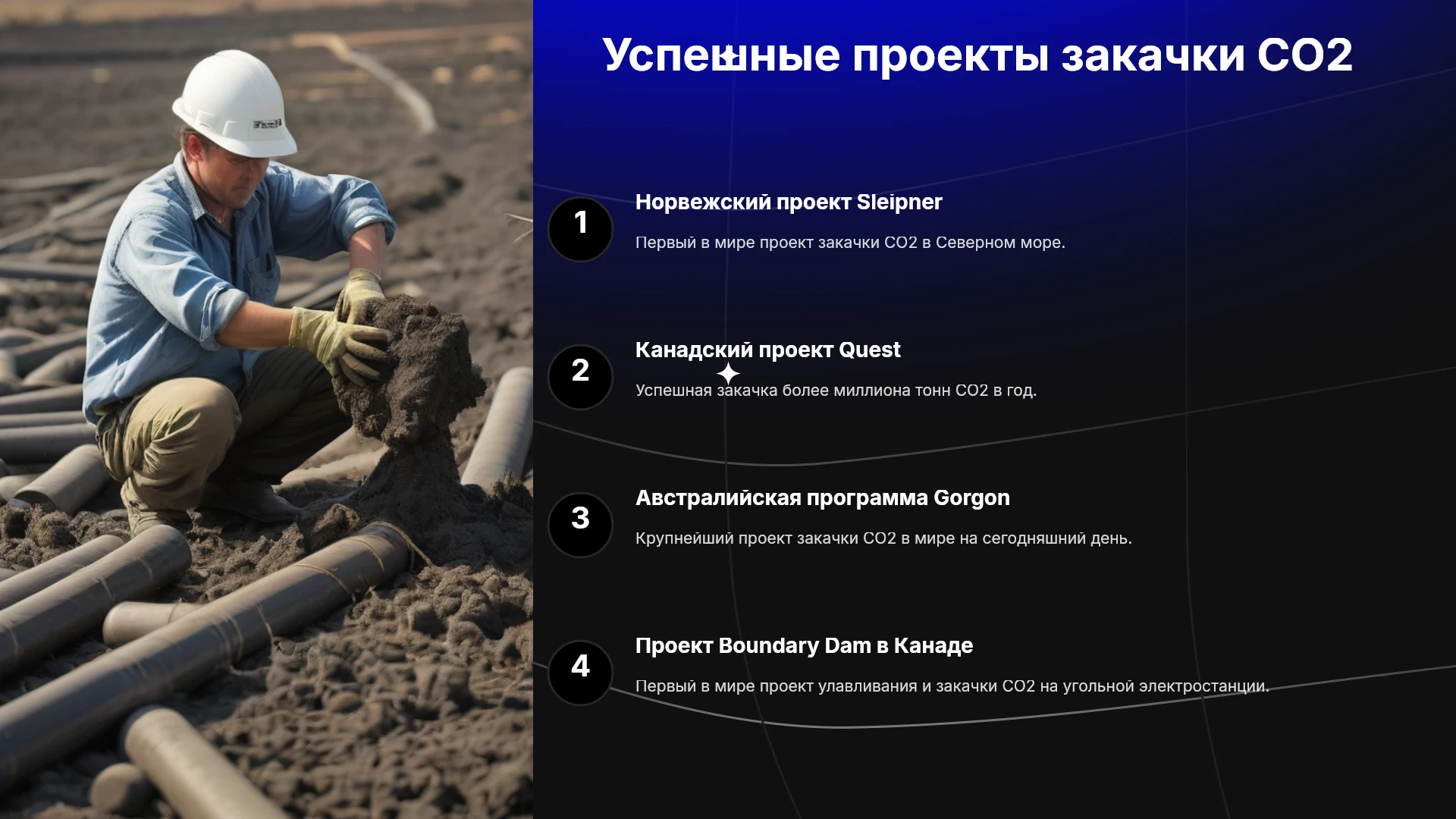 Успешные проекты закачки CO2

1

Норвежский проект Sleipner

Первый в мире проект закачки CO2 в Северном море.

2

Канадский проект Quest

Успешная закачка более миллиона тонн CO2 в год.

3

Австралийская программа Gorgon

Крупнейший проект закачки CO2 в мире на сегодняшний день.

4

Проект Boundary Dam в Канаде

Первый в мире проект улавливания и закачки CO2 на угольной электростанции.